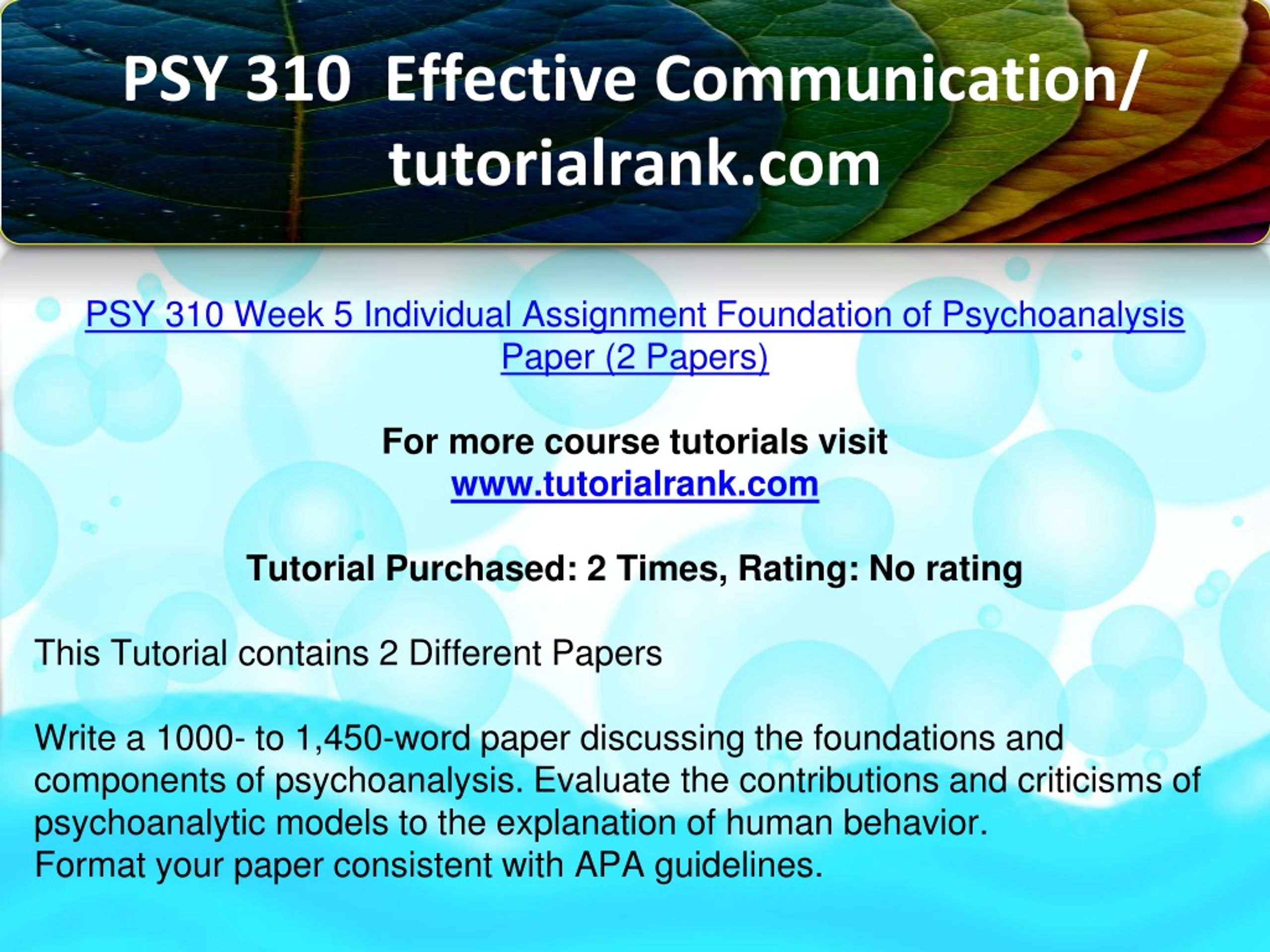 PSY 310 Effective Communication/ tutorialrank.com

PSY 310 Week 5 Individual Assignment Foundation of Psychoanalysis Paper (2 Papers)

For more course tutorials visit
www.tutorialrank.com

Tutorial Purchased: 2 Times, Rating: No rating

This Tutorial contains 2 Different Papers

Write a 1000- to 1,450-word paper discussing the foundations and components of psychoanalysis. Evaluate the contributions and criticisms of psychoanalytic models to the explanation of human behavior.
Format your paper consistent with APA guidelines.